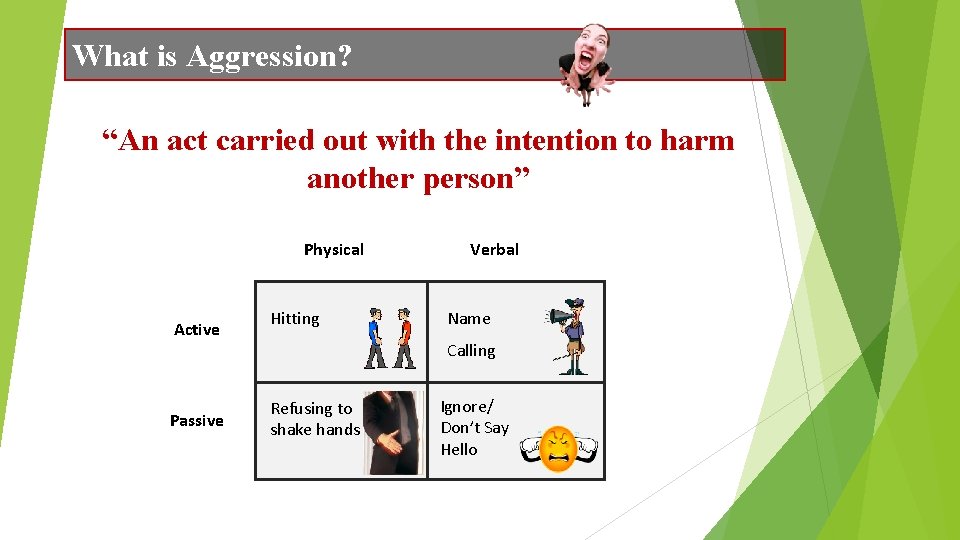 What is Aggression?

“An act carried out with the intention to harm another person”

| | Physical | Verbal |
|---|---|---|
| Active | Hitting | Name Calling |
| Passive | Refusing to shake hands | Ignore/ Don’t Say Hello |